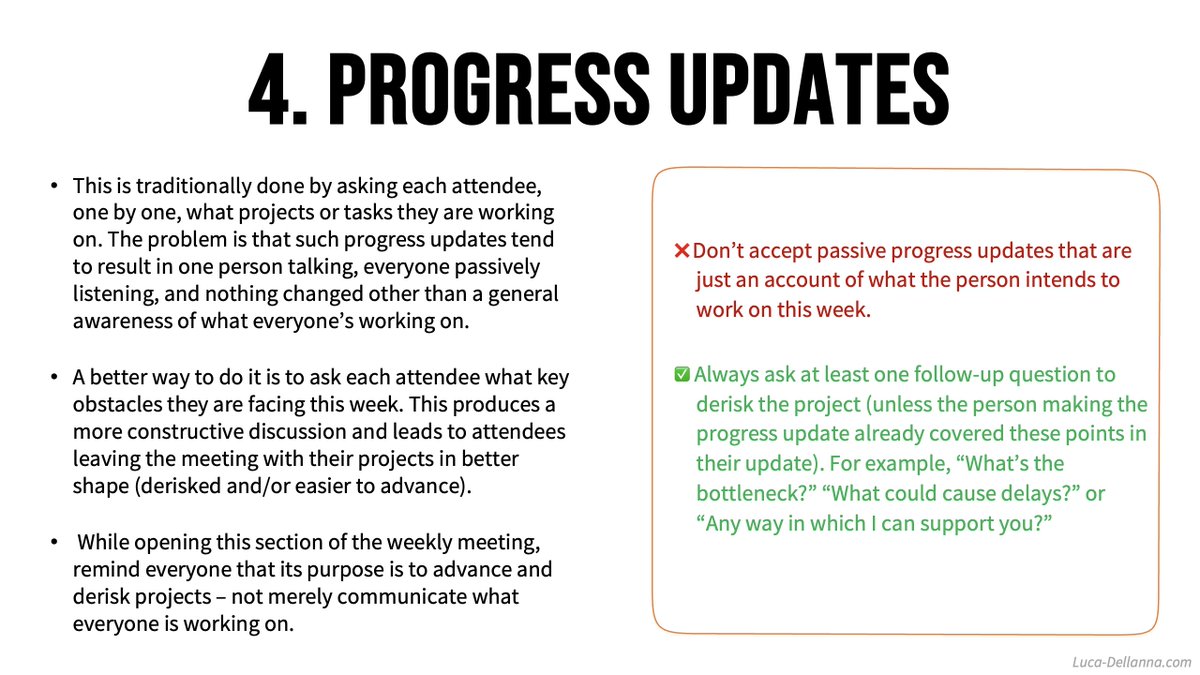 4. PROGRESS UPDATES

• This is traditionally done by asking each attendee, one by one, what projects or tasks they are working on. The problem is that such progress updates tend to result in one person talking, everyone passively listening, and nothing changed other than a general awareness of what everyone's working on.

• A better way to do it is to ask each attendee what key obstacles they are facing this week. This produces a more constructive discussion and leads to attendees leaving the meeting with their projects in better shape (derisked and/or easier to advance).

• While opening this section of the weekly meeting, remind everyone that its purpose is to advance and derisk projects – not merely communicate what everyone is working on.

❌ Don't accept passive progress updates that are just an account of what the person intends to work on this week.

✅ Always ask at least one follow-up question to derisk the project (unless the person making the progress update already covered these points in their update). For example, "What's the bottleneck?" "What could cause delays?" or "Any way in which I can support you?"

Luca-Dellanna.com